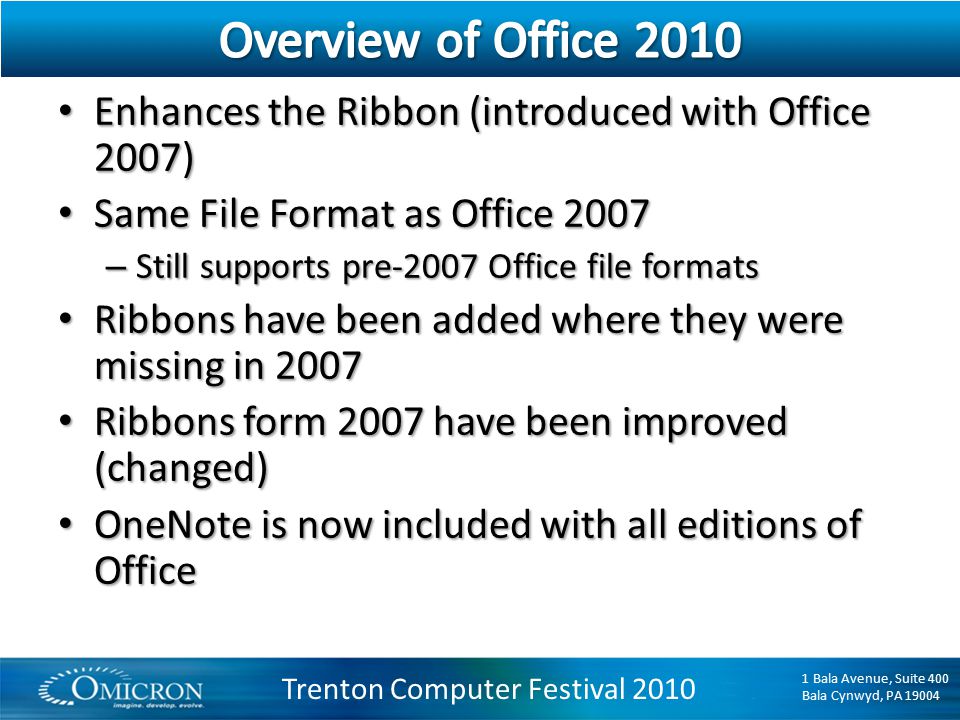 Overview of Office 2010

• Enhances the Ribbon (introduced with Office 2007)
• Same File Format as Office 2007
– Still supports pre-2007 Office file formats
• Ribbons have been added where they were missing in 2007
• Ribbons form 2007 have been improved (changed)
• OneNote is now included with all editions of Office

OMICRON
imagine. develop. evolve.

Trenton Computer Festival 2010

1 Bala Avenue, Suite 400
Bala Cynwyd, PA 19004